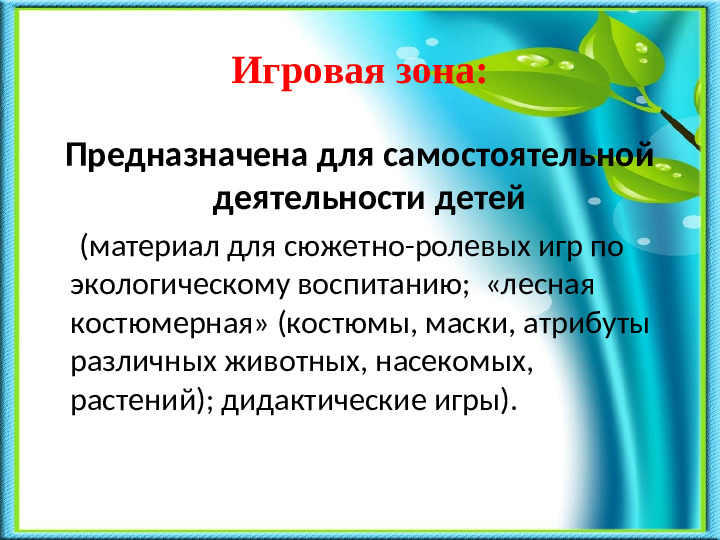 Игровая зона:

Предназначена для самостоятельной деятельности детей

(материал для сюжетно-ролевых игр по экологическому воспитанию; «лесная костюмерная» (костюмы, маски, атрибуты различных животных, насекомых, растений); дидактические игры).